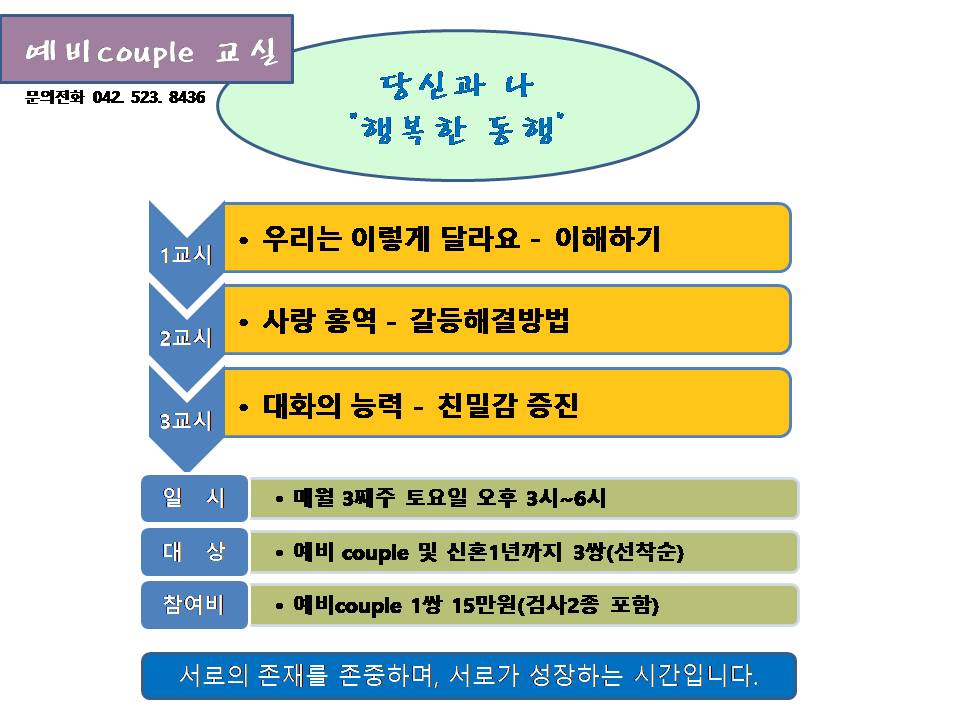 예비couple 교실

문의전화 042. 523. 8436

당신과 나
"행복한 동행"

1교시
• 우리는 이렇게 달라요 - 이해하기

2교시
• 사랑 홍역 - 갈등해결방법

3교시
• 대화의 능력 - 친밀감 증진

일 시
• 매월 3째주 토요일 오후 3시~6시

대 상
• 예비 couple 및 신혼1년까지 3쌍(선착순)

참여비
• 예비couple 1쌍 15만원(검사2종 포함)

서로의 존재를 존중하며, 서로가 성장하는 시간입니다.